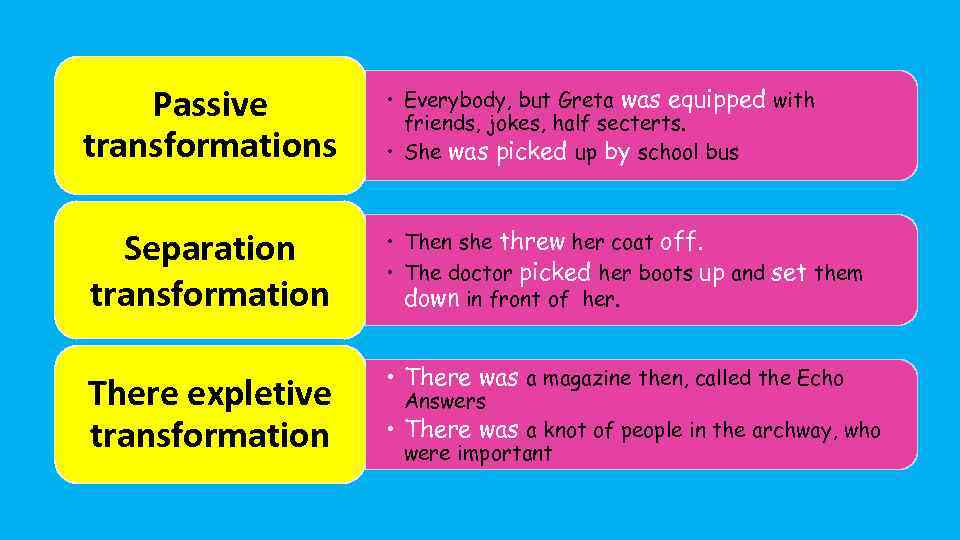 Passive transformations

• Everybody, but Greta was equipped with friends, jokes, half secterts.
• She was picked up by school bus

Separation transformation

• Then she threw her coat off.
• The doctor picked her boots up and set them down in front of her.

There expletive transformation

• There was a magazine then, called the Echo Answers
• There was a knot of people in the archway, who were important